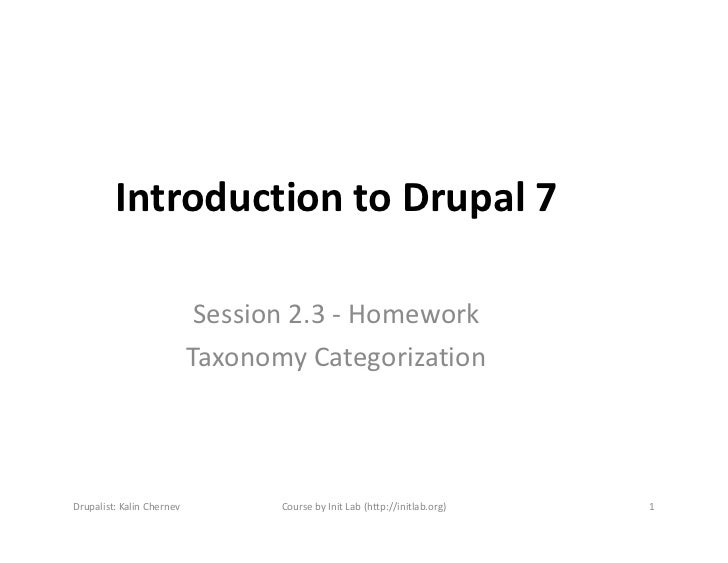 Introduction to Drupal 7

Session 2.3 - Homework
Taxonomy Categorization

Drupalist: Kalin Chernev

Course by Init Lab (http://initlab.org)

1